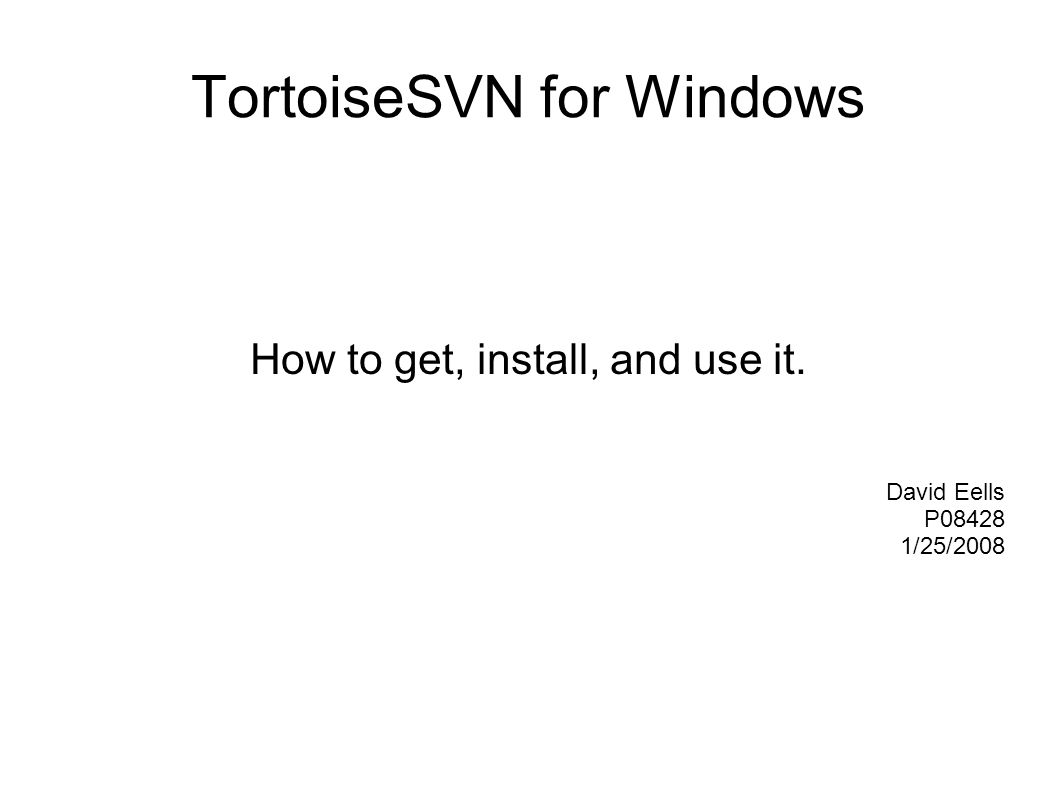 TortoiseSVN for Windows

How to get, install, and use it.

David Eells
P08428
1/25/2008